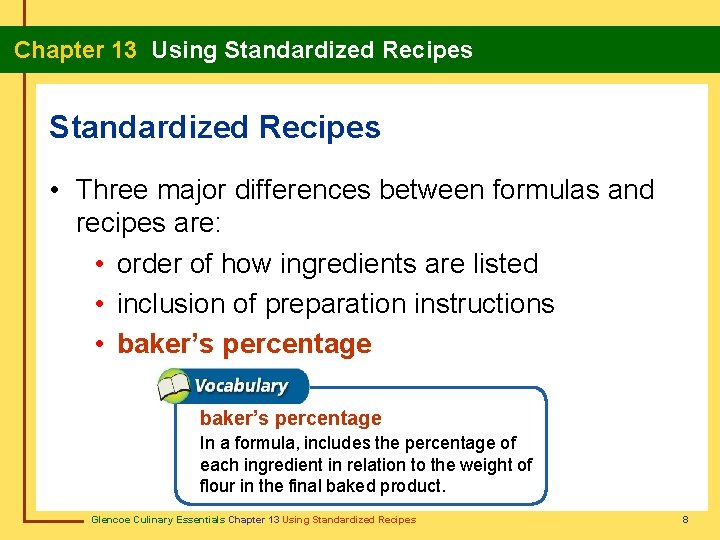 Chapter 13 Using Standardized Recipes

Standardized Recipes

• Three major differences between formulas and recipes are:

• order of how ingredients are listed

• inclusion of preparation instructions

• baker's percentage

Vocabulary

baker's percentage

In a formula, includes the percentage of each ingredient in relation to the weight of flour in the final baked product.

Glencoe Culinary Essentials Chapter 13 Using Standardized Recipes

8